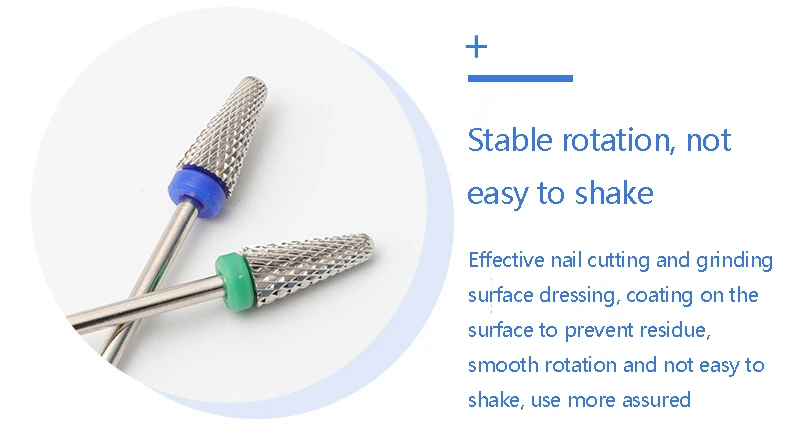 +

Stable rotation, not easy to shake

Effective nail cutting and grinding surface dressing, coating on the surface to prevent residue, smooth rotation and not easy to shake, use more assured